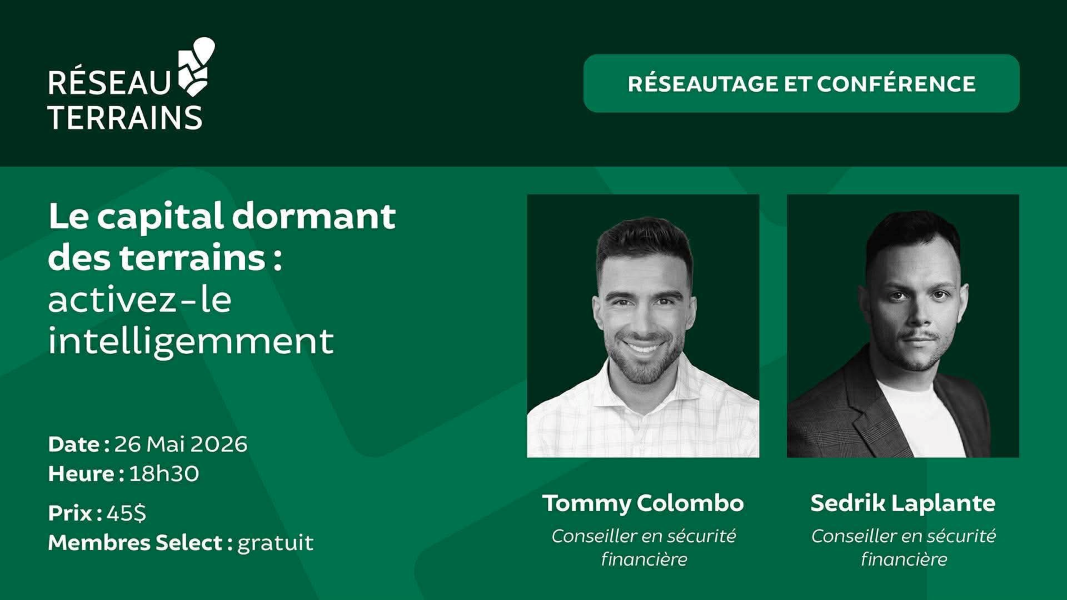 RÉSEAU TERRAINS

RÉSEAUTAGE ET CONFÉRENCE

Le capital dormant des terrains : activez-le intelligemment

Date : 26 Mai 2026
Heure : 18h30

Prix : 45$
Membres Select : gratuit

Tommy Colombo
Conseiller en sécurité financière

Sedrik Laplante
Conseiller en sécurité financière